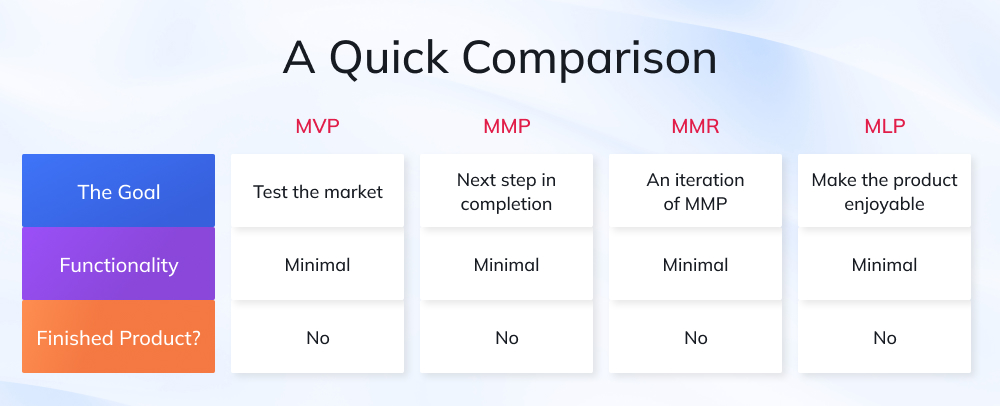 A Quick Comparison

| | MVP | MMP | MMR | MLP |
|---|---|---|---|---|
| The Goal | Test the market | Next step in completion | An iteration of MMP | Make the product enjoyable |
| Functionality | Minimal | Minimal | Minimal | Minimal |
| Finished Product? | No | No | No | No |